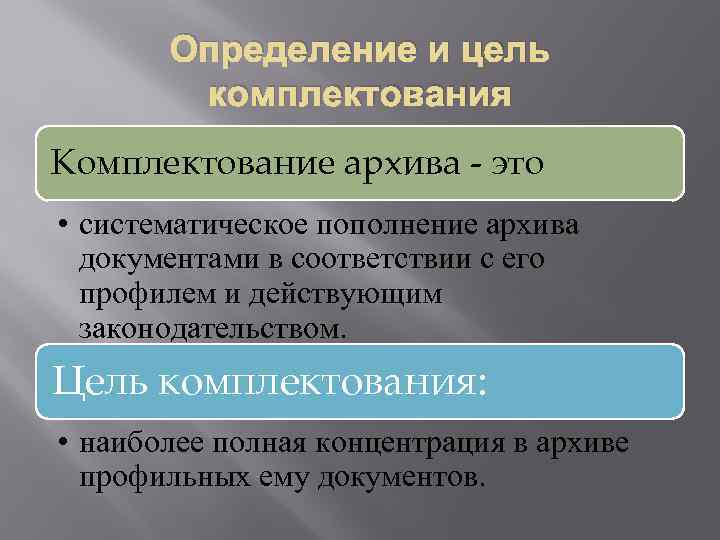 Определение и цель комплектования

Комплектование архива - это

• систематическое пополнение архива документами в соответствии с его профилем и действующим законодательством.

Цель комплектования:

• наиболее полная концентрация в архиве профильных ему документов.